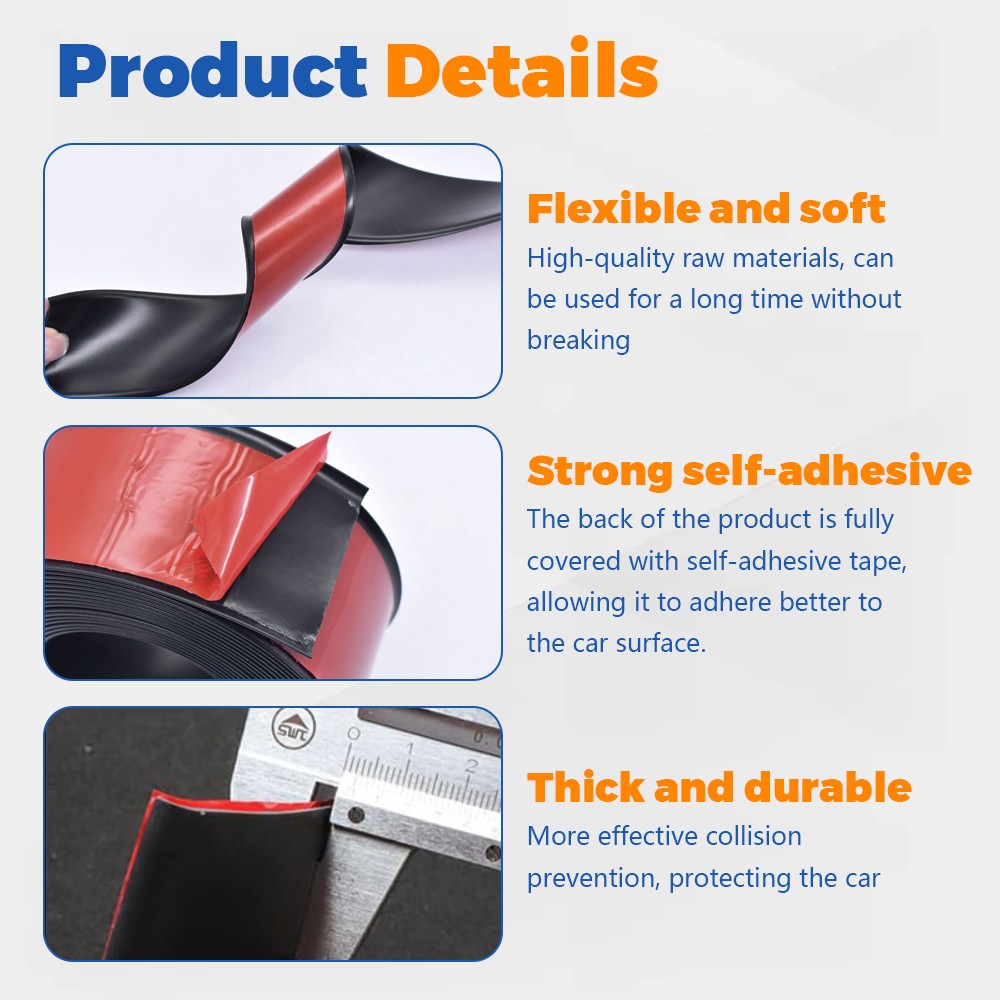 Product Details

Flexible and soft
High-quality raw materials, can be used for a long time without breaking

Strong self-adhesive
The back of the product is fully covered with self-adhesive tape, allowing it to adhere better to the car surface.

SWT
0 1 2

Thick and durable
More effective collision prevention, protecting the car